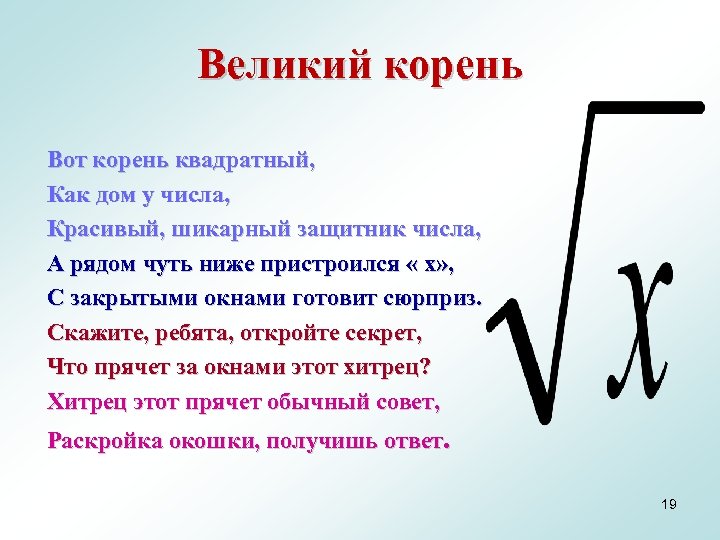 Великий корень

Вот корень квадратный,
Как дом у числа,
Красивый, шикарный защитник числа,
А рядом чуть ниже пристроился « х»,
С закрытыми окнами готовит сюрприз.
Скажите, ребята, откройте секрет,
Что прячет за окнами этот хитрец?
Хитрец этот прячет обычный совет,
Раскройка окошки, получишь ответ.

$\sqrt{x}$

19